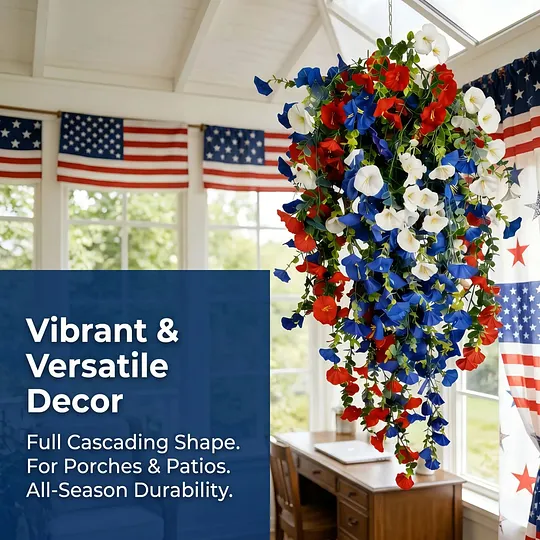 Vibrant & Versatile Decor

Full Cascading Shape.
For Porches & Patios.
All-Season Durability.